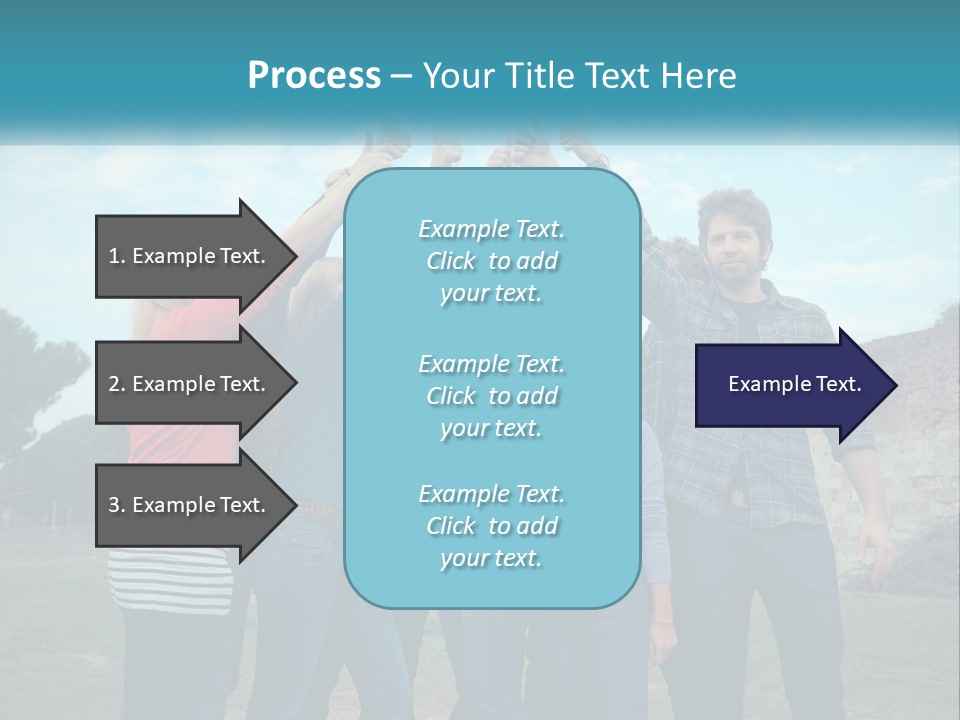 Process – Your Title Text Here

1. Example Text.

2. Example Text.

3. Example Text.

Example Text. Click to add your text.

Example Text. Click to add your text.

Example Text. Click to add your text.

Example Text.